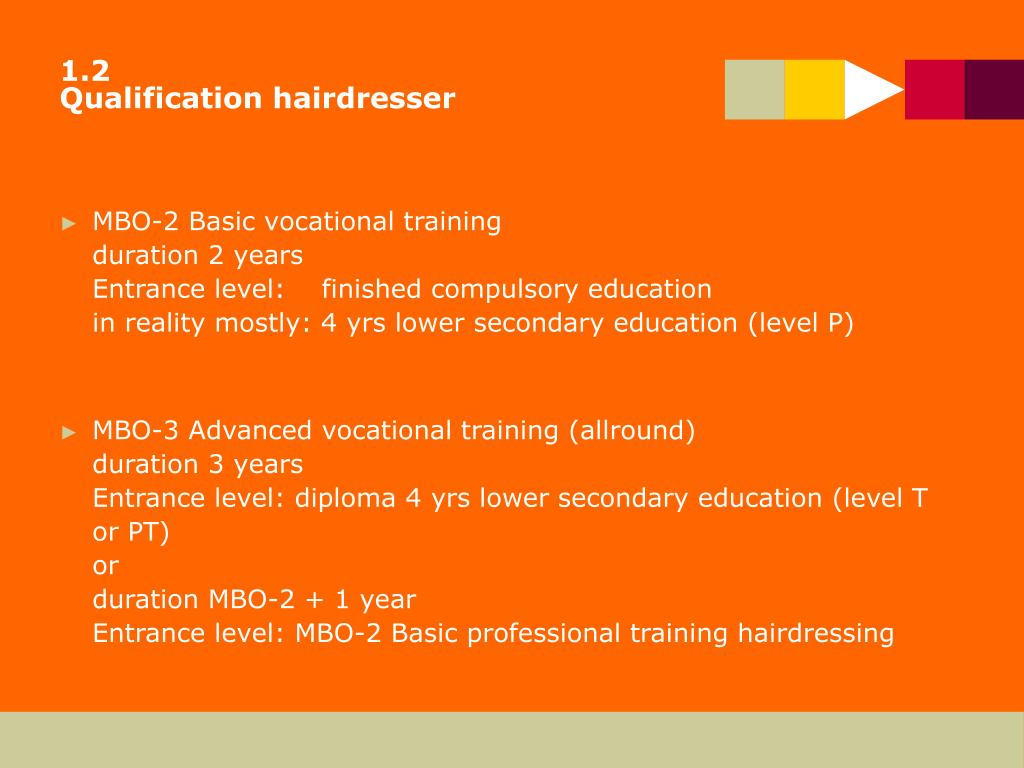 1.2
Qualification hairdresser

► MBO-2 Basic vocational training
duration 2 years
Entrance level: finished compulsory education
in reality mostly: 4 yrs lower secondary education (level P)

► MBO-3 Advanced vocational training (allround)
duration 3 years
Entrance level: diploma 4 yrs lower secondary education (level T or PT)
or
duration MBO-2 + 1 year
Entrance level: MBO-2 Basic professional training hairdressing